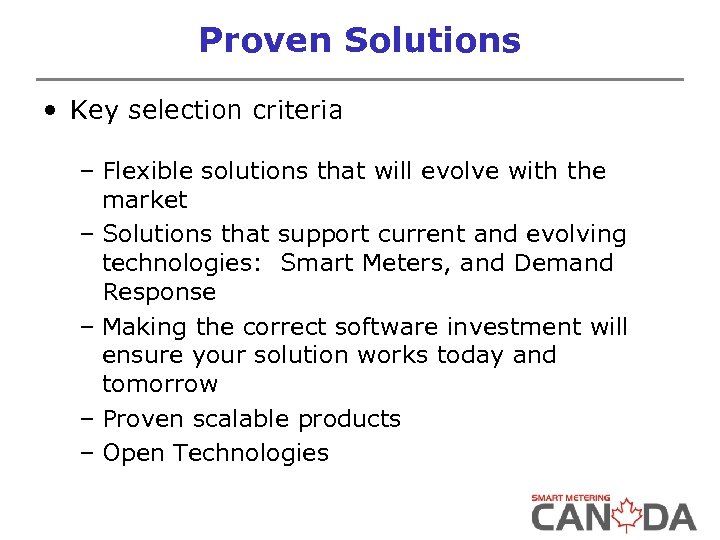 Proven Solutions

• Key selection criteria

– Flexible solutions that will evolve with the market

– Solutions that support current and evolving technologies: Smart Meters, and Demand Response

– Making the correct software investment will ensure your solution works today and tomorrow

– Proven scalable products

– Open Technologies

SMART METERING
CANADA